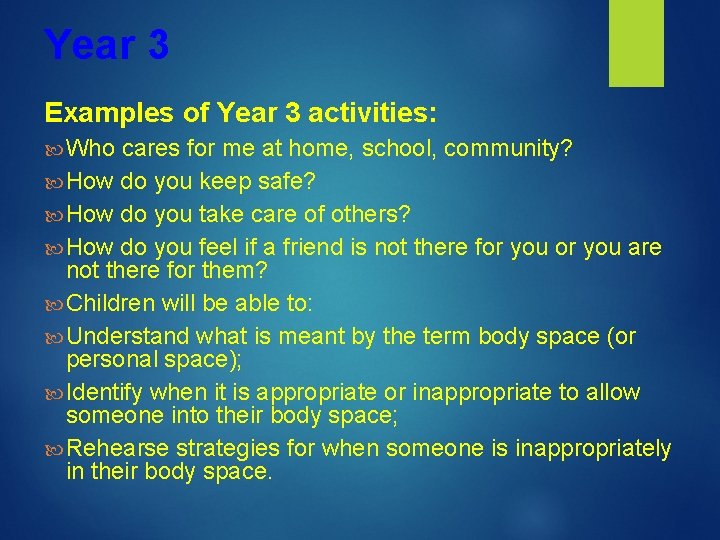 Year 3

Examples of Year 3 activities:

Who cares for me at home, school, community?

How do you keep safe?

How do you take care of others?

How do you feel if a friend is not there for you or you are not there for them?

Children will be able to:

Understand what is meant by the term body space (or personal space);

Identify when it is appropriate or inappropriate to allow someone into their body space;

Rehearse strategies for when someone is inappropriately in their body space.